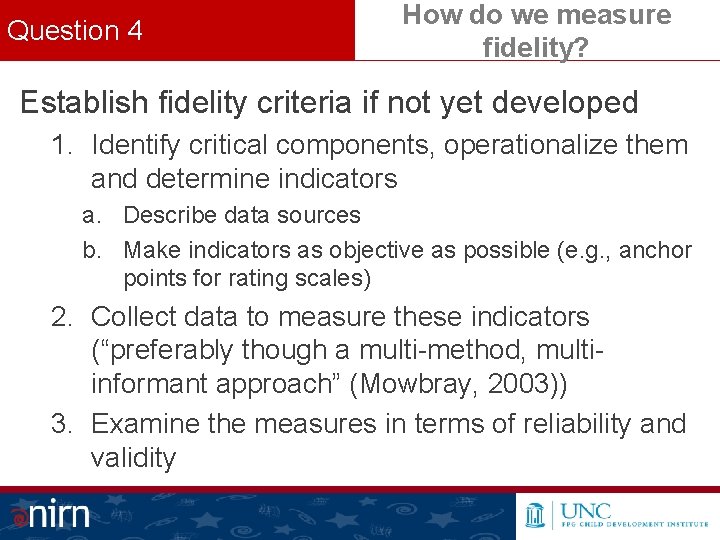 Question 4

How do we measure fidelity?

Establish fidelity criteria if not yet developed

1. Identify critical components, operationalize them and determine indicators
   a. Describe data sources
   b. Make indicators as objective as possible (e.g., anchor points for rating scales)
2. Collect data to measure these indicators ("preferably though a multi-method, multi-informant approach" (Mowbray, 2003))
3. Examine the measures in terms of reliability and validity

nirn

UNC FPG CHILD DEVELOPMENT INSTITUTE